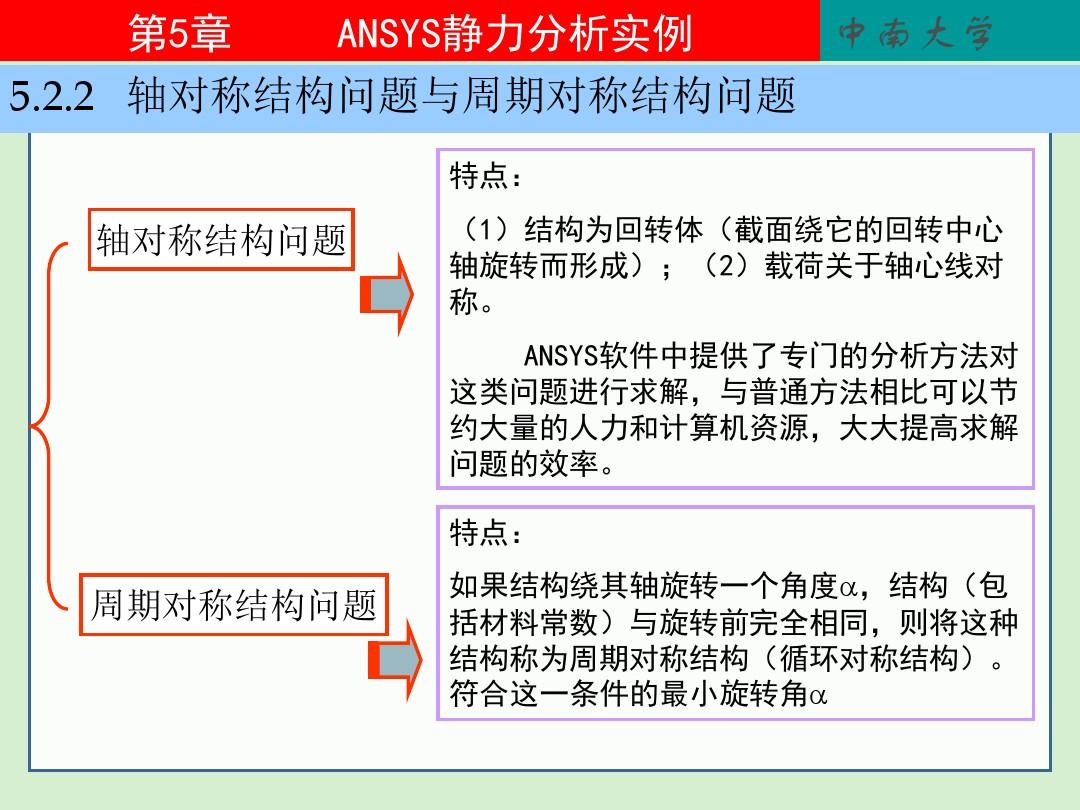 第5章　　ANSYS静力分析实例

中南大学

5.2.2　轴对称结构问题与周期对称结构问题

轴对称结构问题

特点：

（1）结构为回转体（截面绕它的回转中心轴旋转而形成）；（2）载荷关于轴心线对称。

ANSYS软件中提供了专门的分析方法对这类问题进行求解，与普通方法相比可以节约大量的人力和计算机资源，大大提高求解问题的效率。

周期对称结构问题

特点：

如果结构绕其轴旋转一个角度$\alpha$，结构（包括材料常数）与旋转前完全相同，则将这种结构称为周期对称结构（循环对称结构）。符合这一条件的最小旋转角$\alpha$